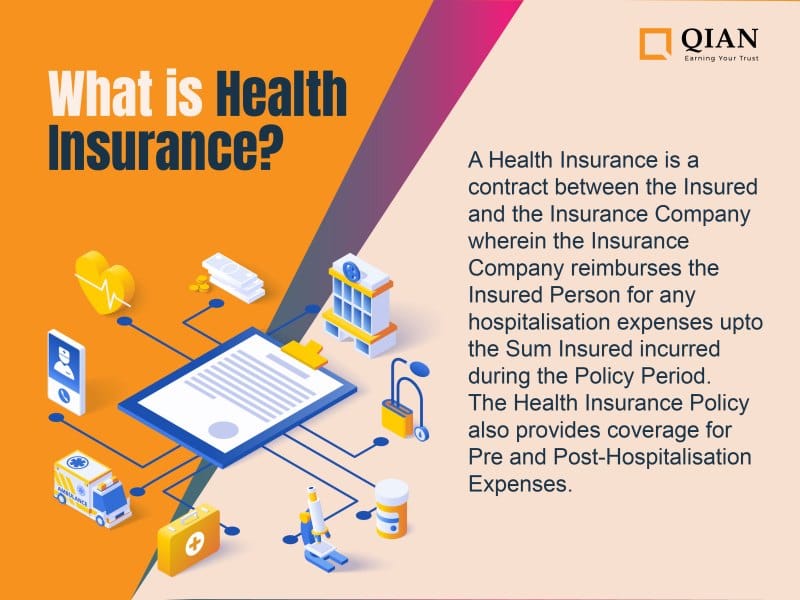 QIAN
Earning Your Trust

What is Health Insurance?

A Health Insurance is a contract between the Insured and the Insurance Company wherein the Insurance Company reimburses the Insured Person for any hospitalisation expenses upto the Sum Insured incurred during the Policy Period. The Health Insurance Policy also provides coverage for Pre and Post-Hospitalisation Expenses.

AMBULANCE